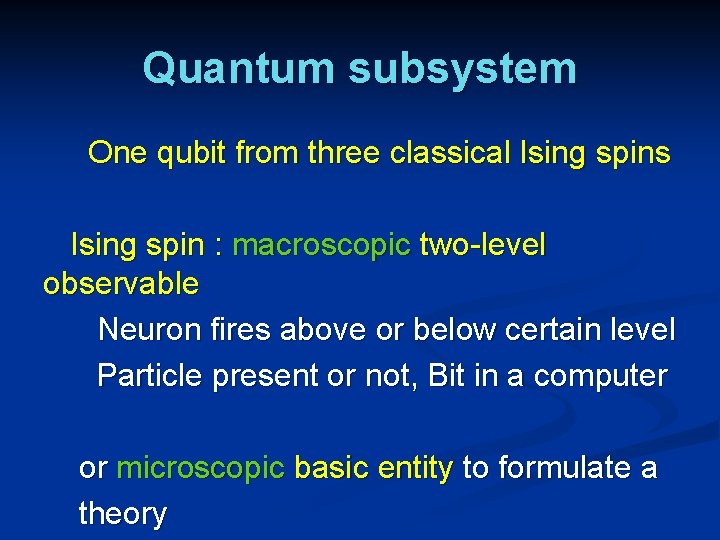 Quantum subsystem

One qubit from three classical Ising spins

Ising spin : macroscopic two-level observable

Neuron fires above or below certain level

Particle present or not, Bit in a computer

or microscopic basic entity to formulate a theory